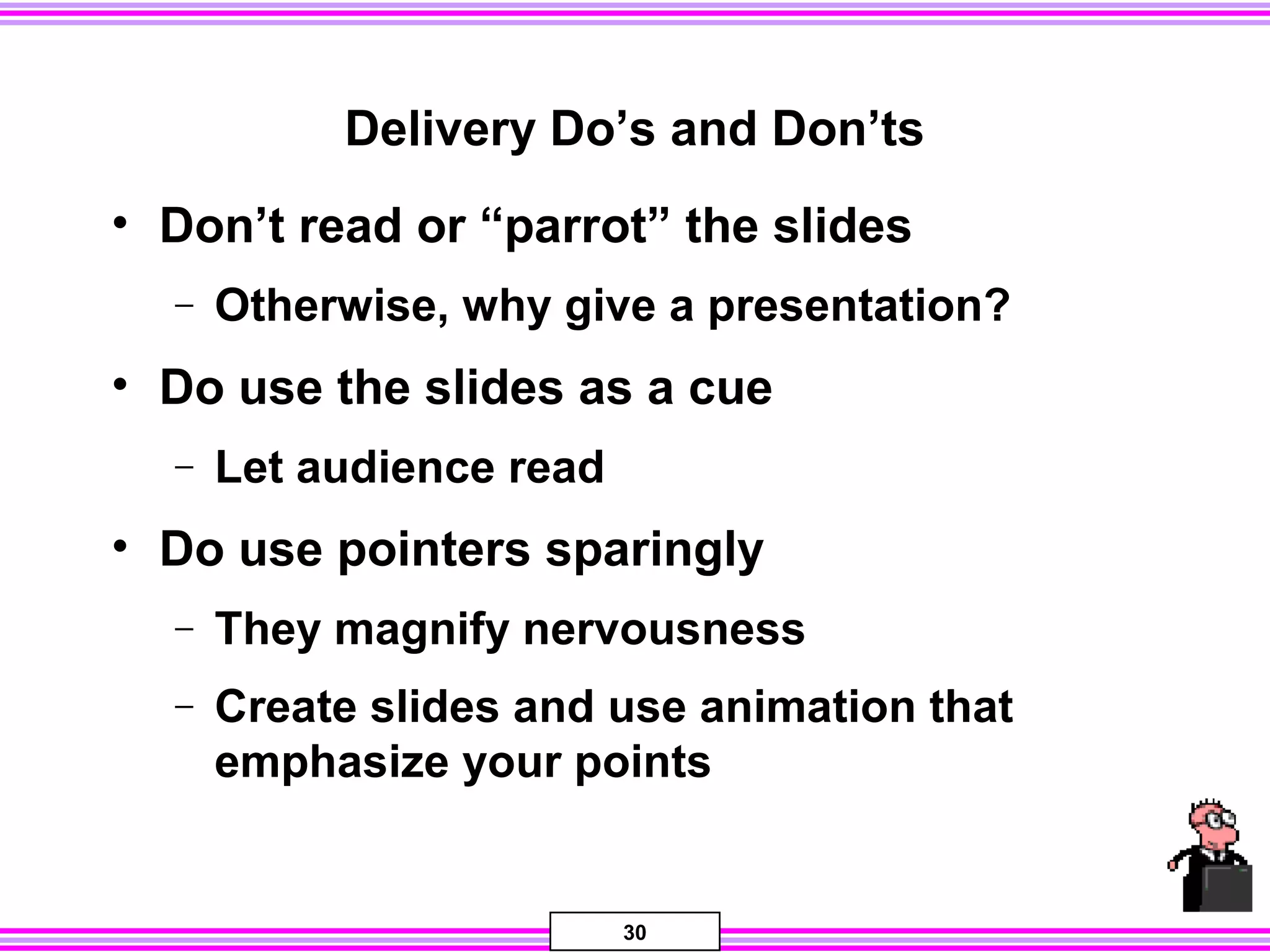 Delivery Do’s and Don’ts

• Don’t read or “parrot” the slides

– Otherwise, why give a presentation?

• Do use the slides as a cue

– Let audience read

• Do use pointers sparingly

– They magnify nervousness

– Create slides and use animation that emphasize your points

30